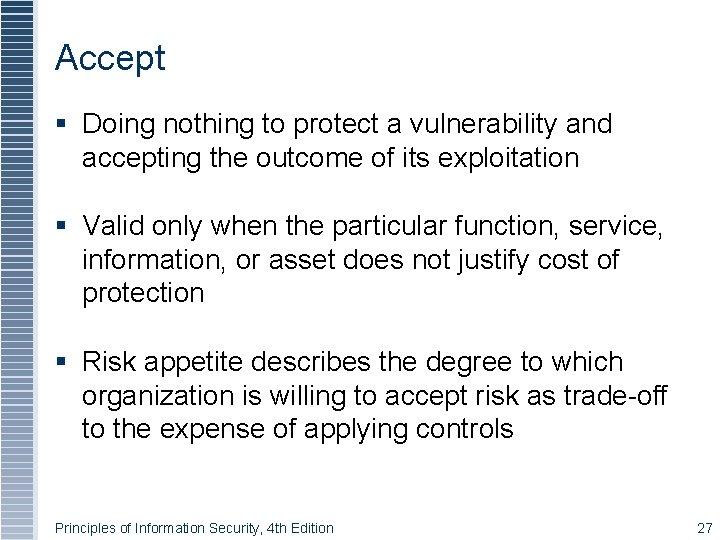 Accept

▪ Doing nothing to protect a vulnerability and accepting the outcome of its exploitation

▪ Valid only when the particular function, service, information, or asset does not justify cost of protection

▪ Risk appetite describes the degree to which organization is willing to accept risk as trade-off to the expense of applying controls

Principles of Information Security, 4th Edition

27